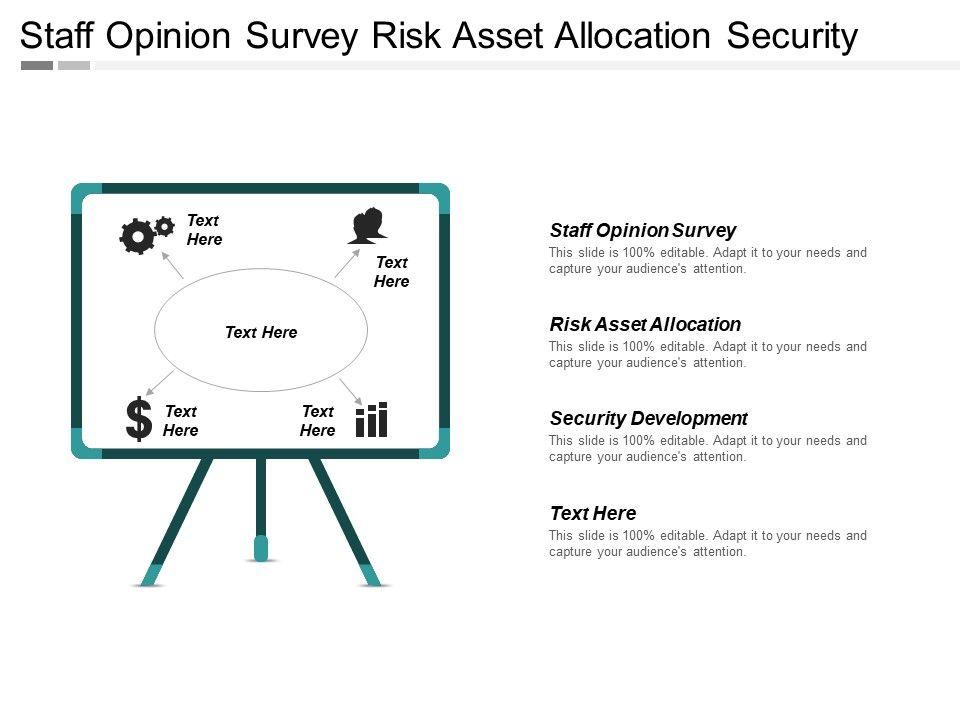 Staff Opinion Survey Risk Asset Allocation Security

Text Here

Text Here

Text Here

Text Here

Text Here

Staff Opinion Survey
This slide is 100% editable. Adapt it to your needs and capture your audience's attention.

Risk Asset Allocation
This slide is 100% editable. Adapt it to your needs and capture your audience's attention.

Security Development
This slide is 100% editable. Adapt it to your needs and capture your audience's attention.

Text Here
This slide is 100% editable. Adapt it to your needs and capture your audience's attention.